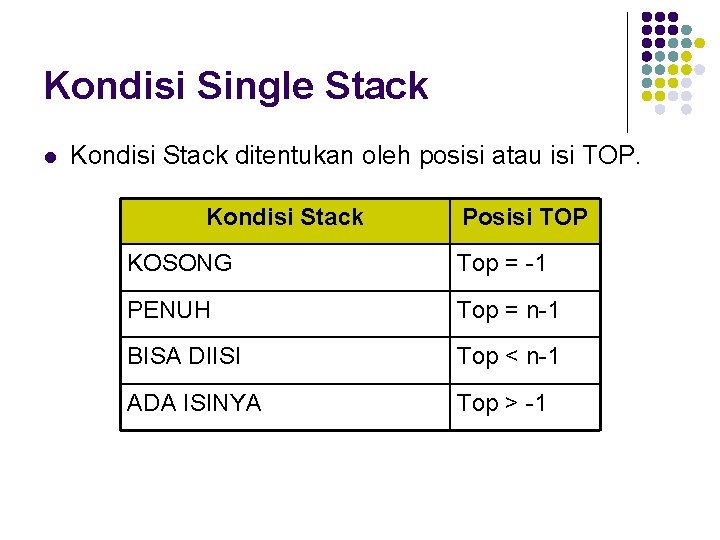 Kondisi Single Stack

Kondisi Stack ditentukan oleh posisi atau isi TOP.

| Kondisi Stack | Posisi TOP |
|---|---|
| KOSONG | Top = -1 |
| PENUH | Top = n-1 |
| BISA DIISI | Top < n-1 |
| ADA ISINYA | Top > -1 |